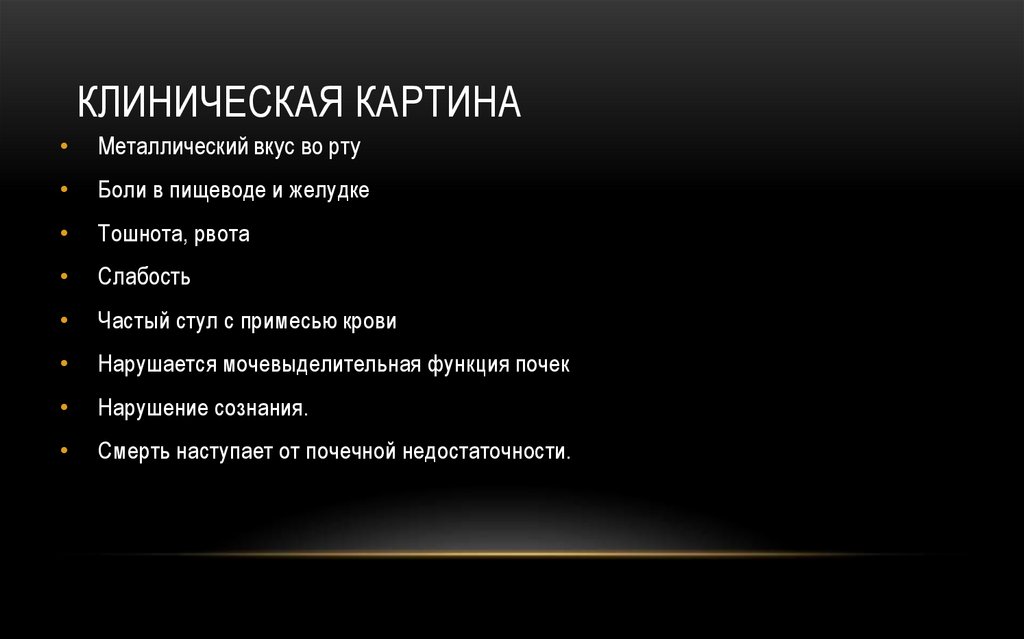 КЛИНИЧЕСКАЯ КАРТИНА

• Металлический вкус во рту
• Боли в пищеводе и желудке
• Тошнота, рвота
• Слабость
• Частый стул с примесью крови
• Нарушается мочевыделительная функция почек
• Нарушение сознания.
• Смерть наступает от почечной недостаточности.